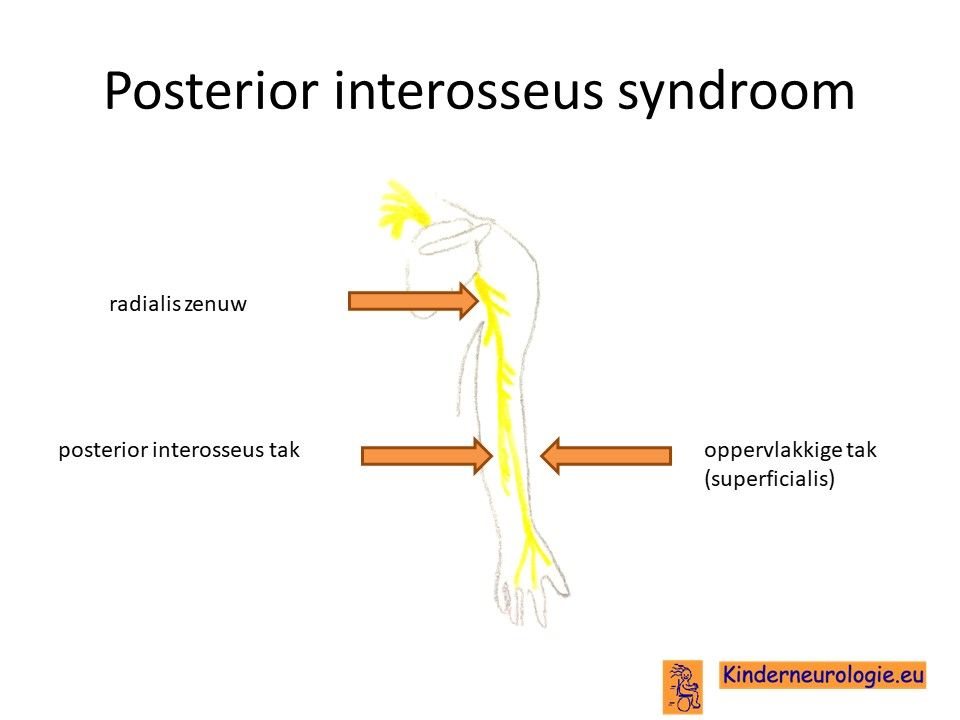 Posterior interosseus syndroom

radialis zenuw

posterior interosseus tak

oppervlakkige tak (superficialis)

Kinderneurologie.eu